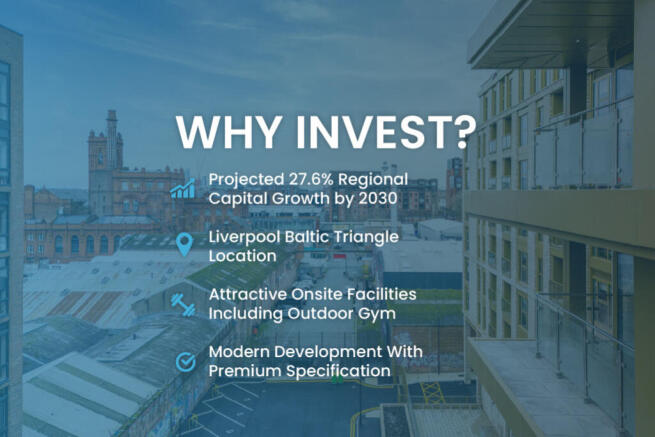 WHY INVEST?

Projected 27.6% Regional Capital Growth by 2030

Liverpool Baltic Triangle Location

Attractive Onsite Facilities Including Outdoor Gym

Modern Development With Premium Specification